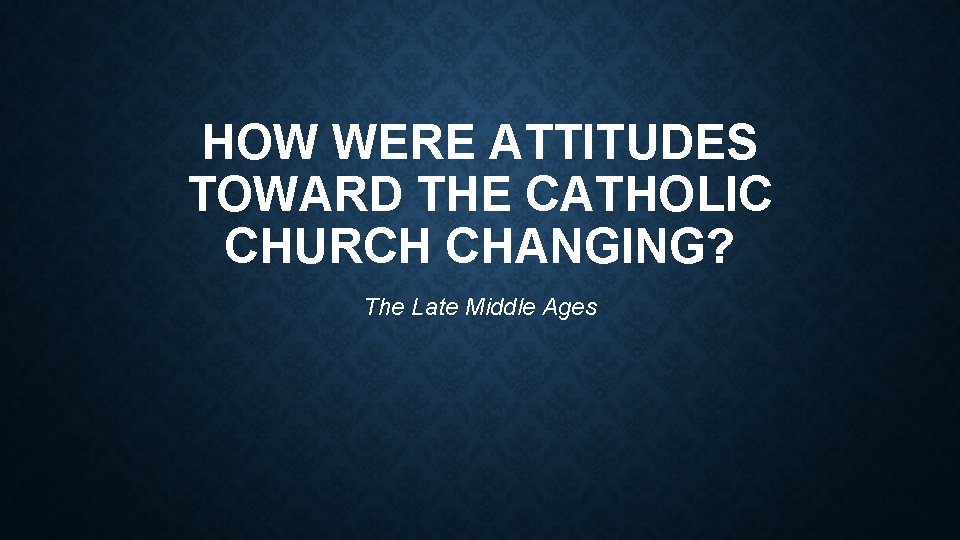 HOW WERE ATTITUDES TOWARD THE CATHOLIC CHURCH CHANGING?

The Late Middle Ages